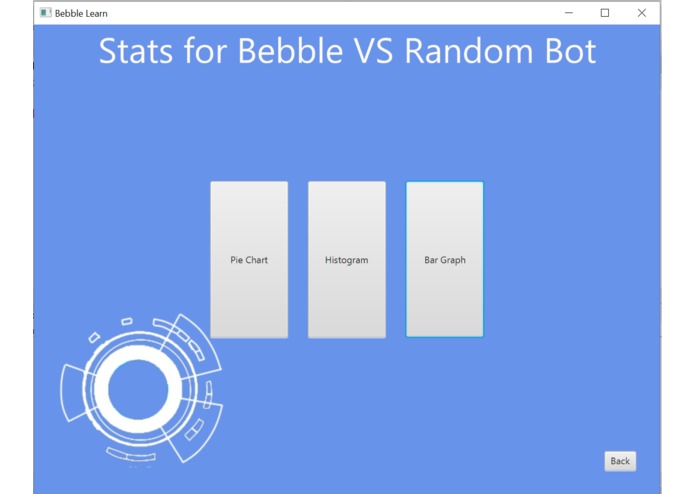 Bebble Learn

Stats for Bebble VS Random Bot

Pie Chart

Histogram

Bar Graph

Back